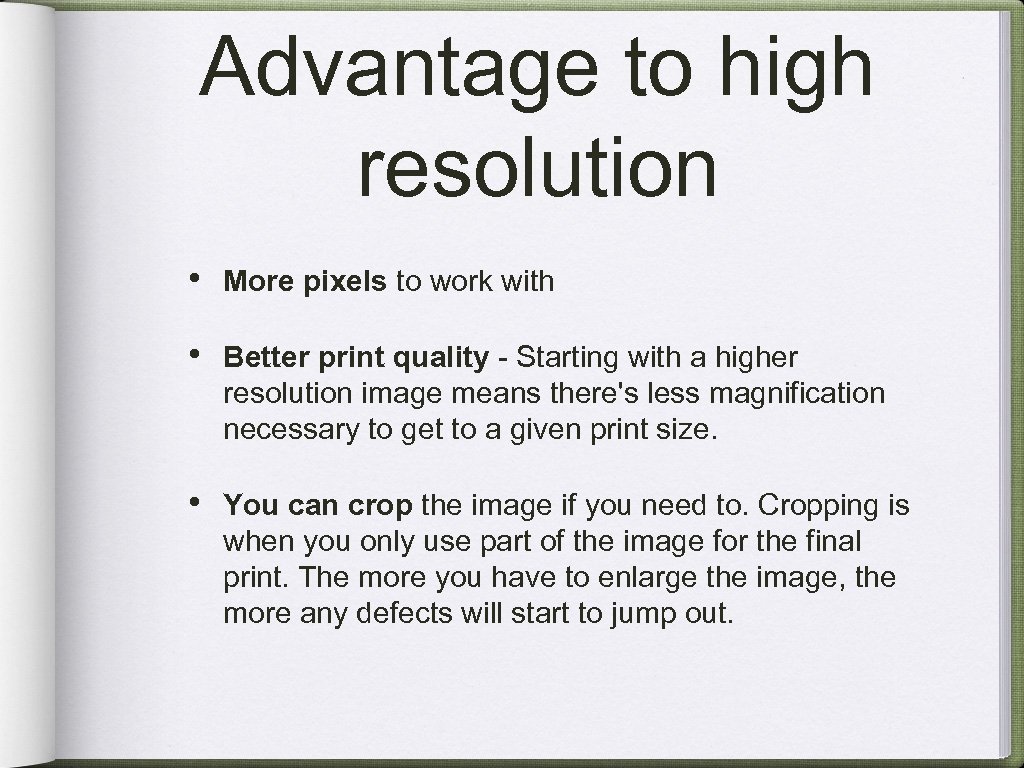 Advantage to high resolution

• More pixels to work with

• Better print quality - Starting with a higher resolution image means there's less magnification necessary to get to a given print size.

• You can crop the image if you need to. Cropping is when you only use part of the image for the final print. The more you have to enlarge the image, the more any defects will start to jump out.